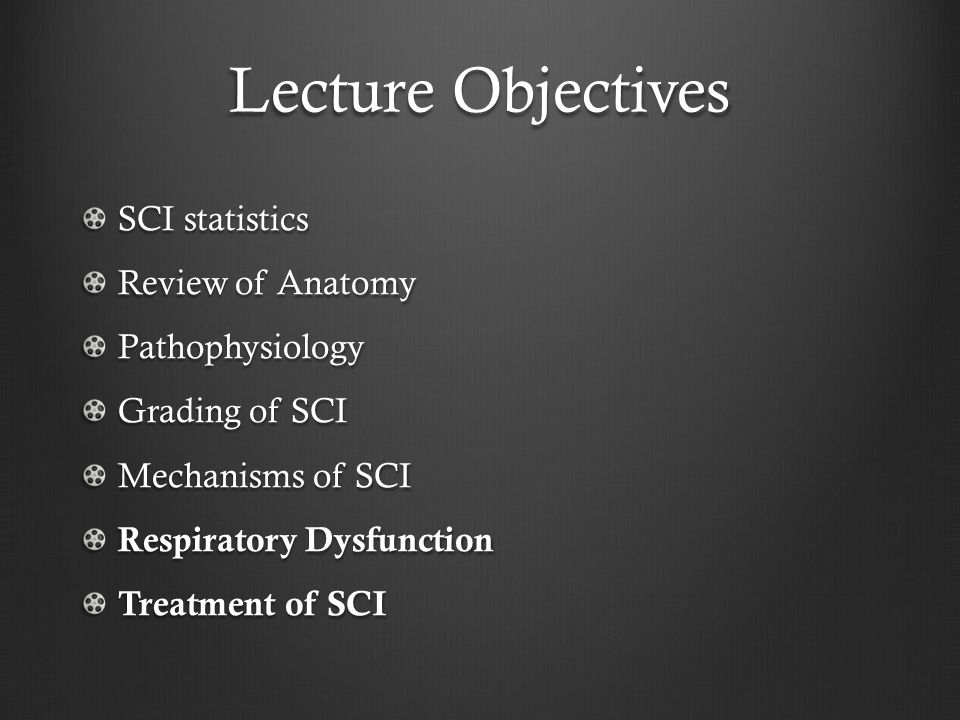 Lecture Objectives

SCI statistics

Review of Anatomy

Pathophysiology

Grading of SCI

Mechanisms of SCI

Respiratory Dysfunction

Treatment of SCI